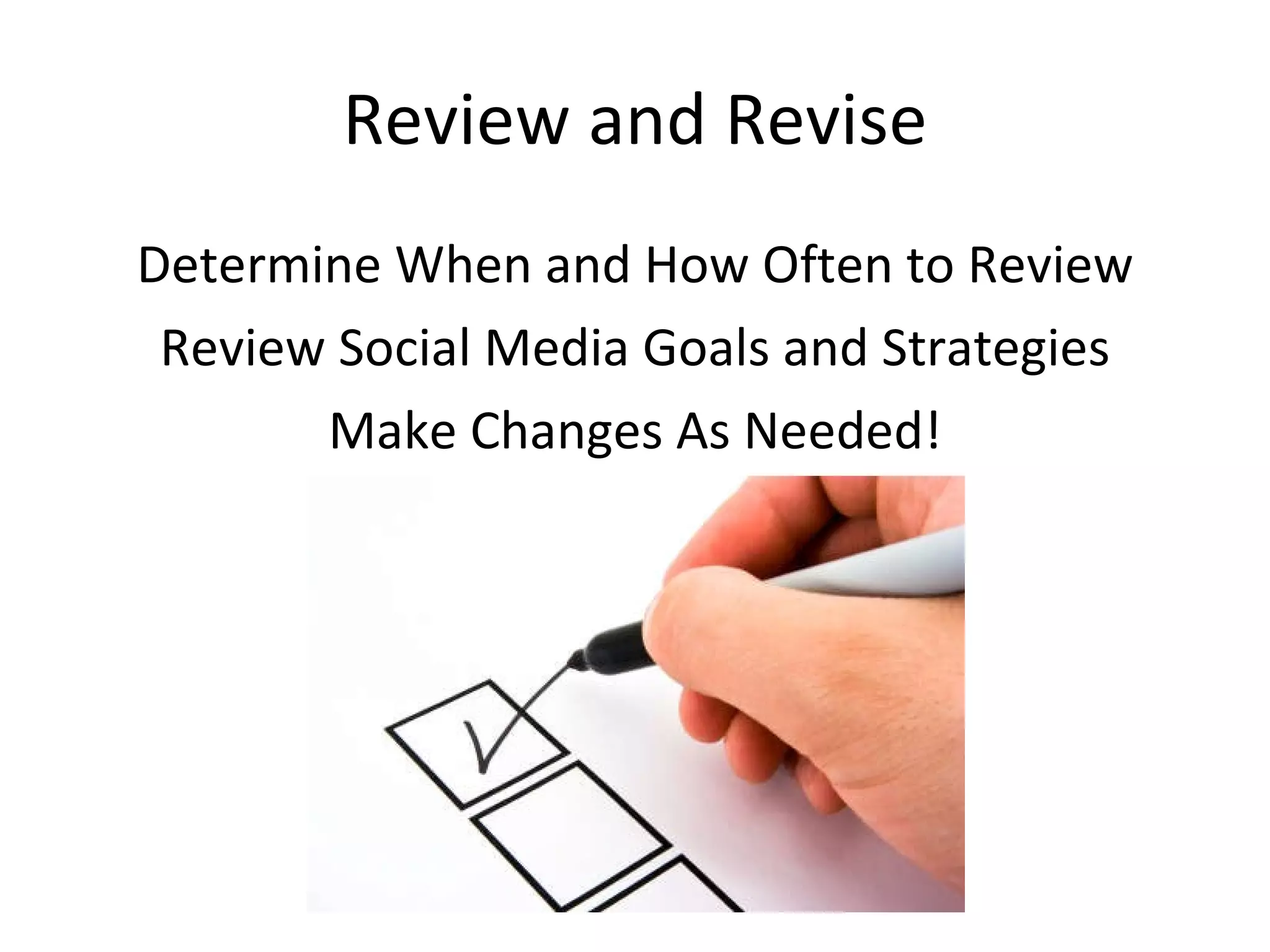 Review and Revise

Determine When and How Often to Review

Review Social Media Goals and Strategies

Make Changes As Needed!